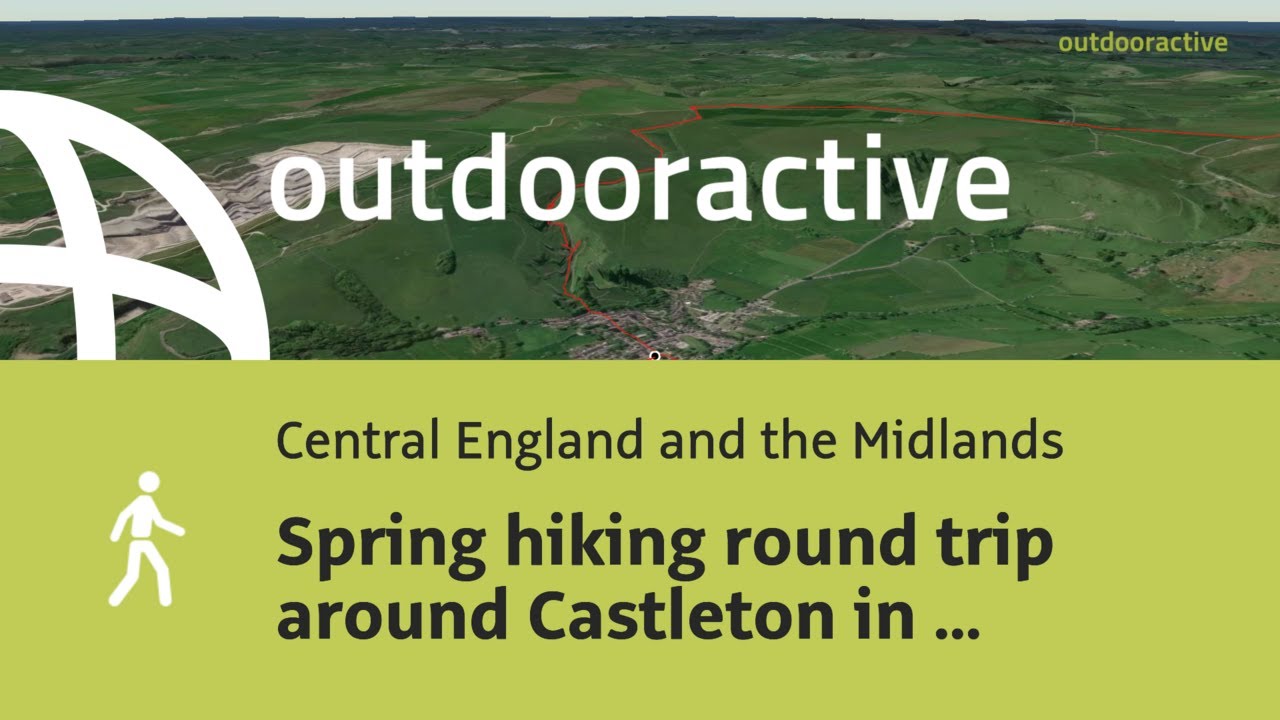 outdooractive

outdooractive

Central England and the Midlands

Spring hiking round trip around Castleton in ...